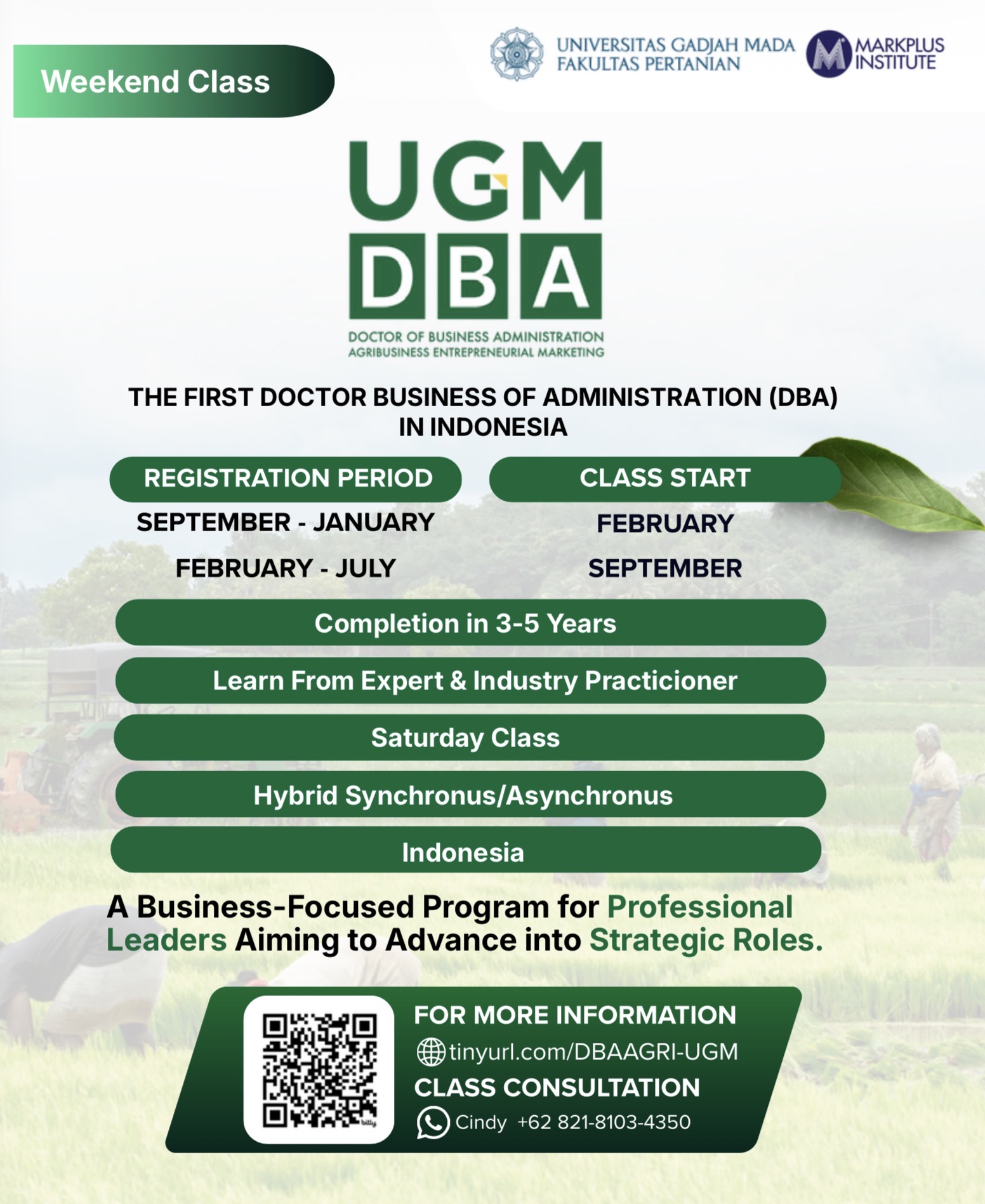 Weekend Class

UNIVERSITAS GADJAH MADA
FAKULTAS PERTANIAN

MARKPLUS
INSTITUTE

UGM
DBA

DOCTOR OF BUSINESS ADMINISTRATION
AGRIBUSINESS ENTREPRENEURIAL MARKETING

THE FIRST DOCTOR BUSINESS OF ADMINISTRATION (DBA) IN INDONESIA

REGISTRATION PERIOD
SEPTEMBER - JANUARY
FEBRUARY - JULY

CLASS START
FEBRUARY
SEPTEMBER

Completion in 3-5 Years

Learn From Expert & Industry Practicioner

Saturday Class

Hybrid Synchronus/Asynchronus

Indonesia

A Business-Focused Program for Professional Leaders Aiming to Advance into Strategic Roles.

FOR MORE INFORMATION
tinyurl.com/DBAAGRI-UGM
CLASS CONSULTATION
Cindy +62 821-8103-4350